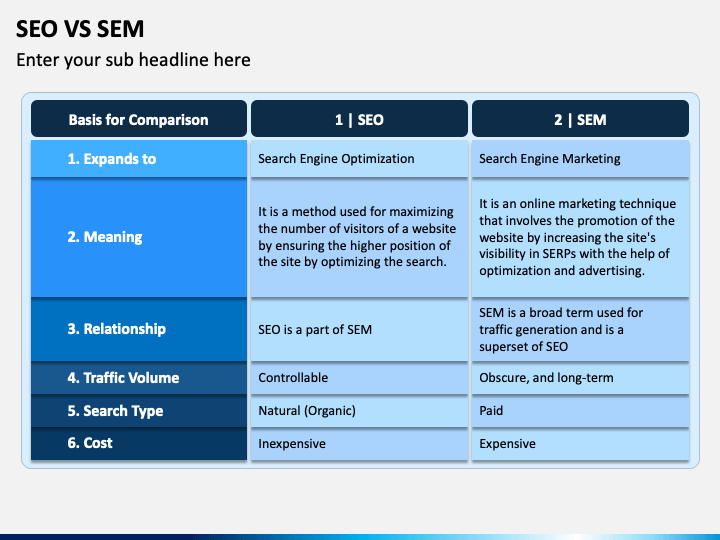 SEO VS SEM

Enter your sub headline here

| Basis for Comparison | 1 \| SEO | 2 \| SEM |
|---|---|---|
| 1. Expands to | Search Engine Optimization | Search Engine Marketing |
| 2. Meaning | It is a method used for maximizing the number of visitors of a website by ensuring the higher position of the site by optimizing the search. | It is an online marketing technique that involves the promotion of the website by increasing the site's visibility in SERPs with the help of optimization and advertising. |
| 3. Relationship | SEO is a part of SEM | SEM is a broad term used for traffic generation and is a superset of SEO |
| 4. Traffic Volume | Controllable | Obscure, and long-term |
| 5. Search Type | Natural (Organic) | Paid |
| 6. Cost | Inexpensive | Expensive |